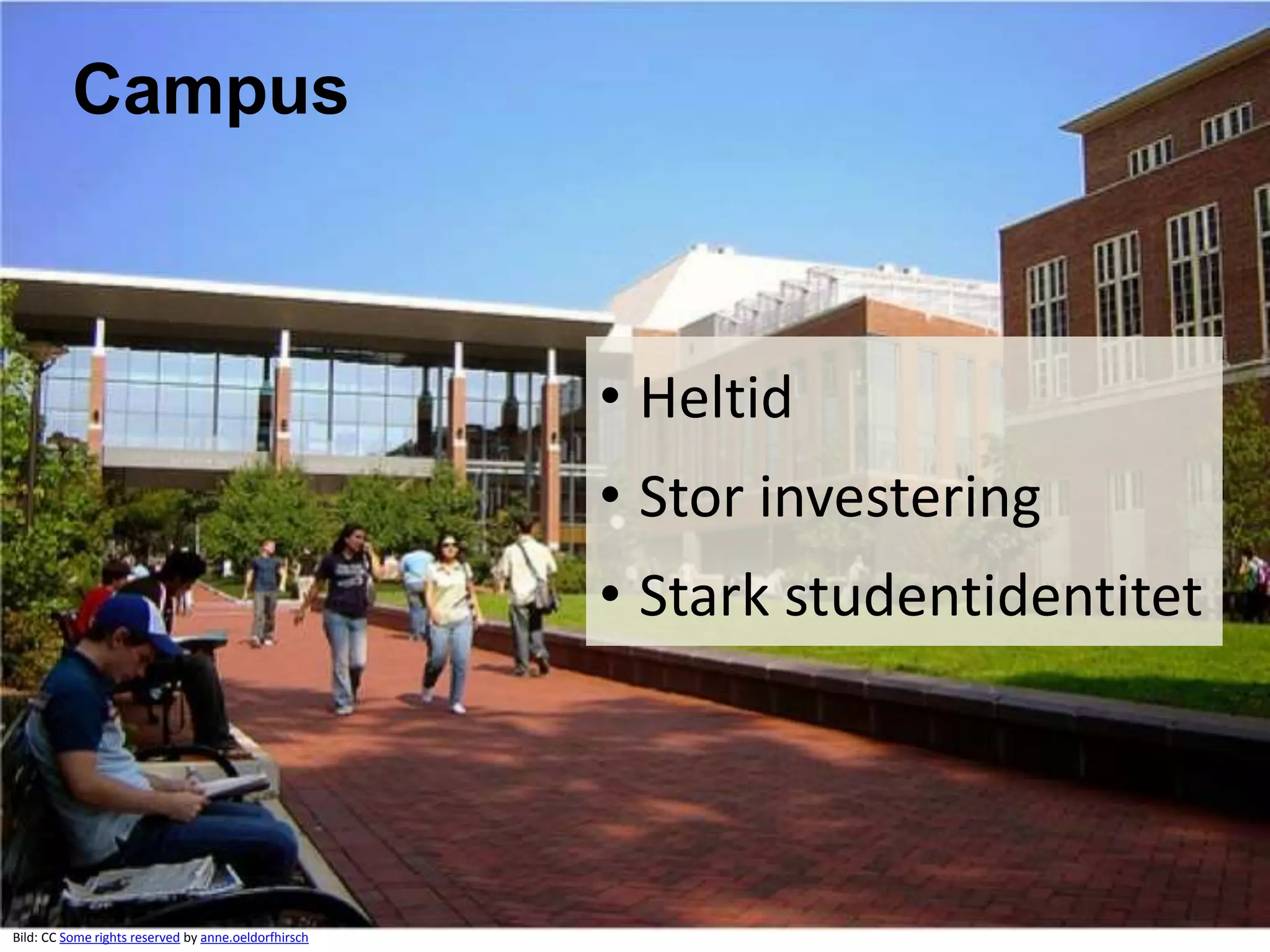 Campus

• Heltid
• Stor investering
• Stark studentidentitet

Bild: CC Some rights reserved by anne.oeldorfhirsch